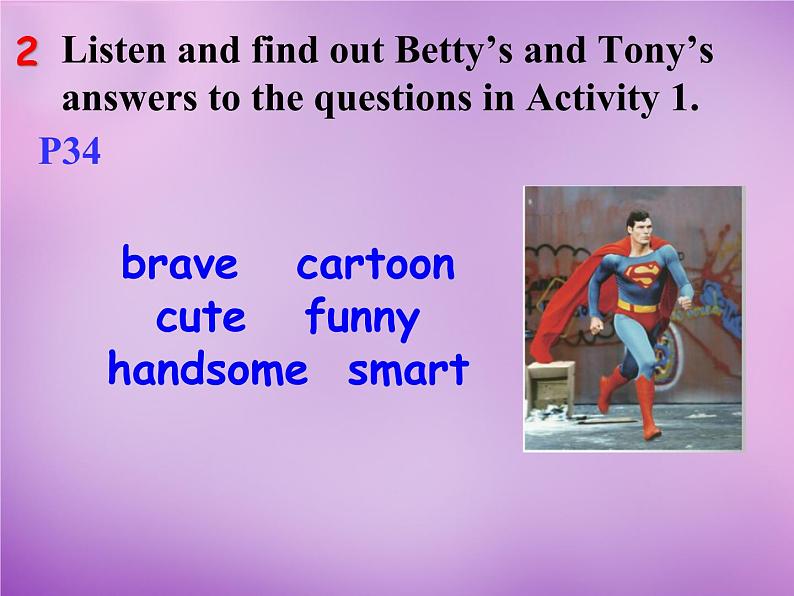 2 Listen and find out Betty's and Tony's answers to the questions in Activity 1.

P34

brave cartoon
cute funny
handsome smart